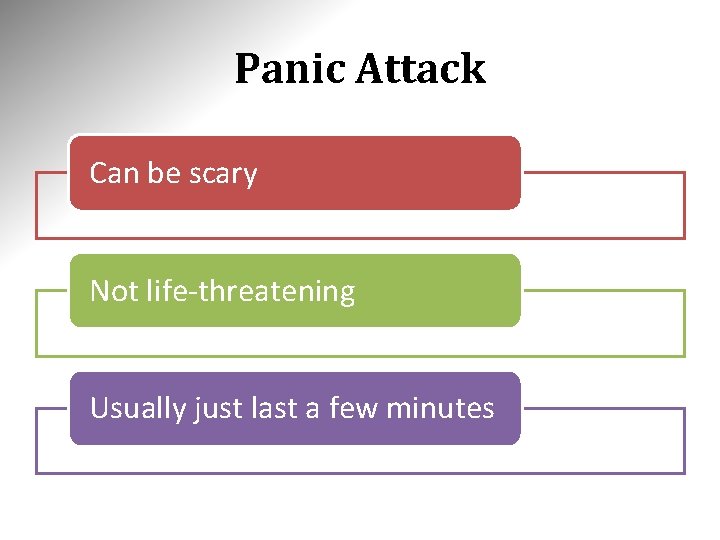 Panic Attack

Can be scary

Not life-threatening

Usually just last a few minutes